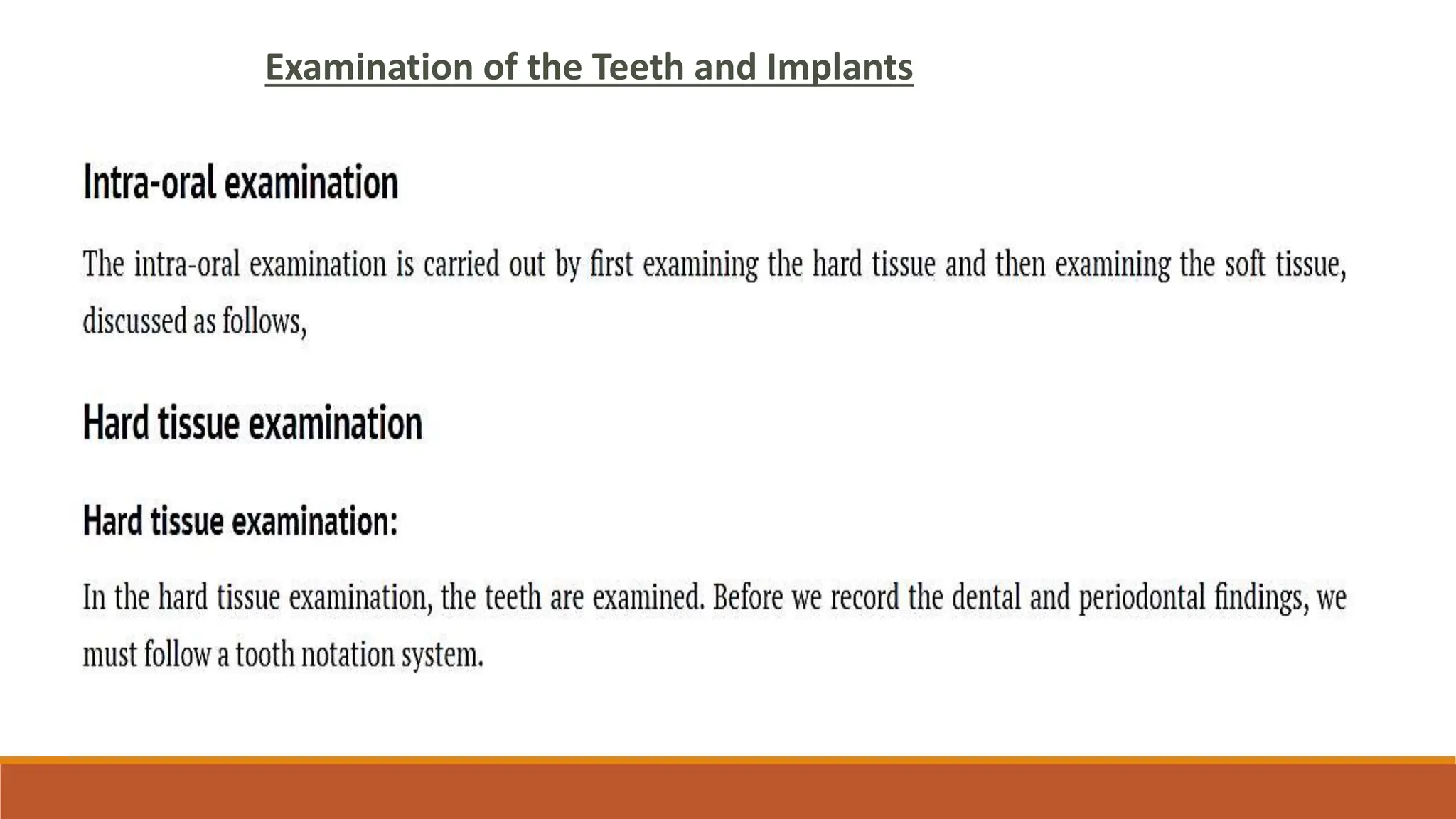 Examination of the Teeth and Implants

Intra-oral examination

The intra-oral examination is carried out by first examining the hard tissue and then examining the soft tissue, discussed as follows,

Hard tissue examination

Hard tissue examination:

In the hard tissue examination, the teeth are examined. Before we record the dental and periodontal findings, we must follow a tooth notation system.